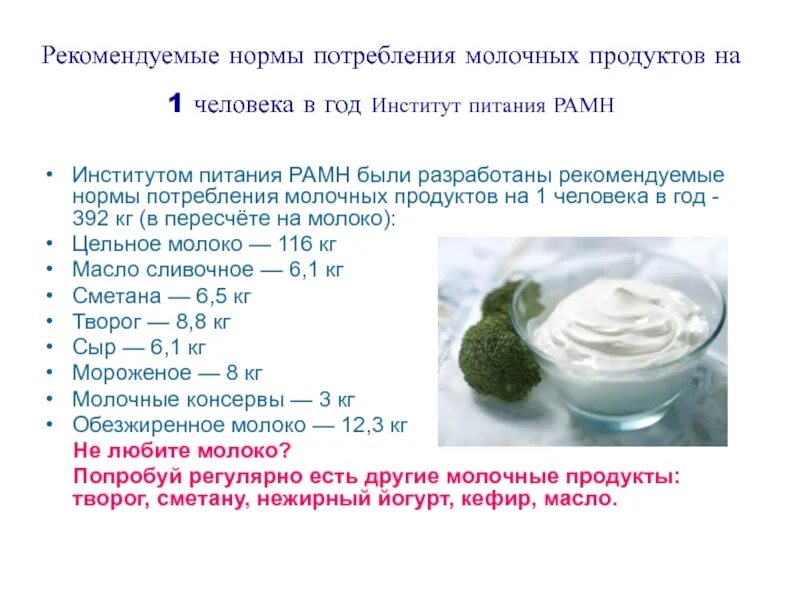 Рекомендуемые нормы потребления молочных продуктов на 1 человека в год Институт питания РАМН

• Институтом питания РАМН были разработаны рекомендуемые нормы потребления молочных продуктов на 1 человека в год - 392 кг (в пересчёте на молоко):
• Цельное молоко — 116 кг
• Масло сливочное — 6,1 кг
• Сметана — 6,5 кг
• Творог — 8,8 кг
• Сыр — 6,1 кг
• Мороженое — 8 кг
• Молочные консервы — 3 кг
• Обезжиренное молоко — 12,3 кг

Не любите молоко?

Попробуй регулярно есть другие молочные продукты: творог, сметану, нежирный йогурт, кефир, масло.